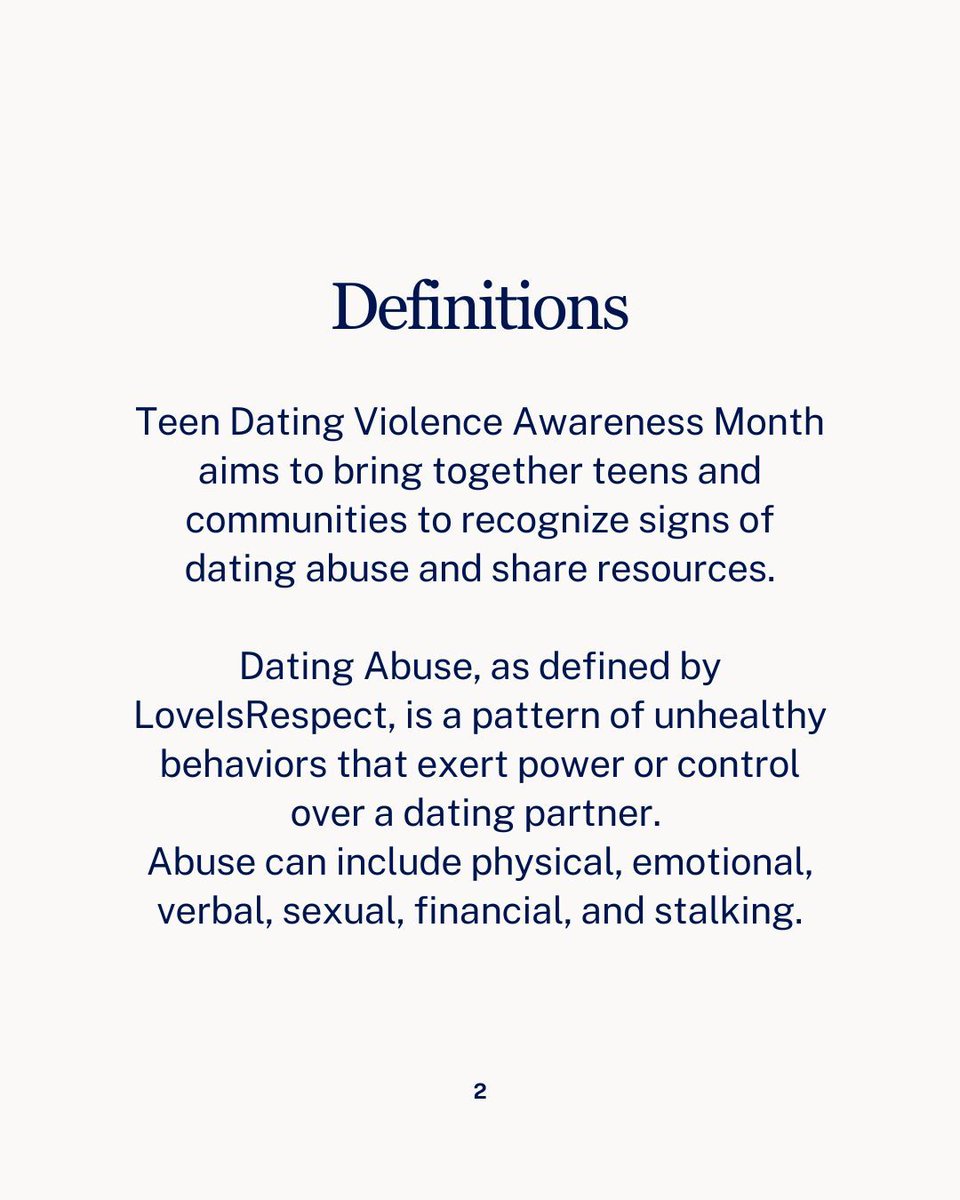 Definitions

Teen Dating Violence Awareness Month aims to bring together teens and communities to recognize signs of dating abuse and share resources.

Dating Abuse, as defined by LoveIsRespect, is a pattern of unhealthy behaviors that exert power or control over a dating partner.
Abuse can include physical, emotional, verbal, sexual, financial, and stalking.

2